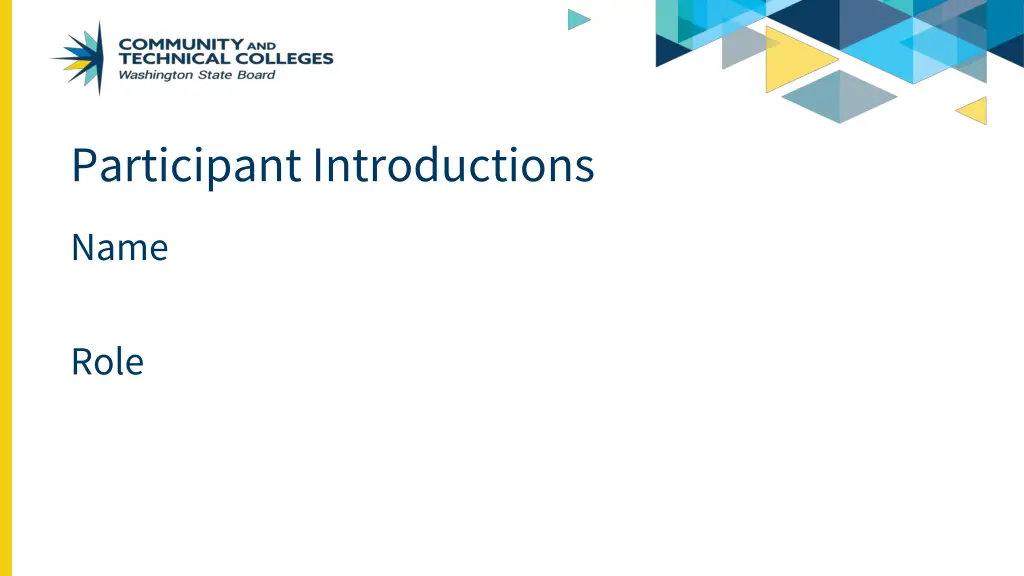 COMMUNITY AND TECHNICAL COLLEGES
Washington State Board

Participant Introductions

Name

Role